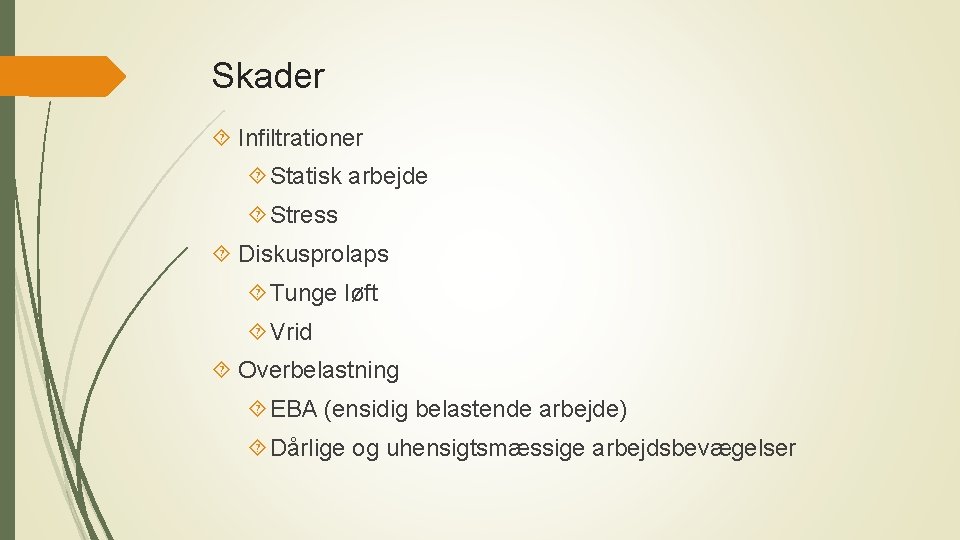 Skader

Infiltrationer

Statisk arbejde

Stress

Diskusprolaps

Tunge løft

Vrid

Overbelastning

EBA (ensidig belastende arbejde)

Dårlige og uhensigtsmæssige arbejdsbevægelser